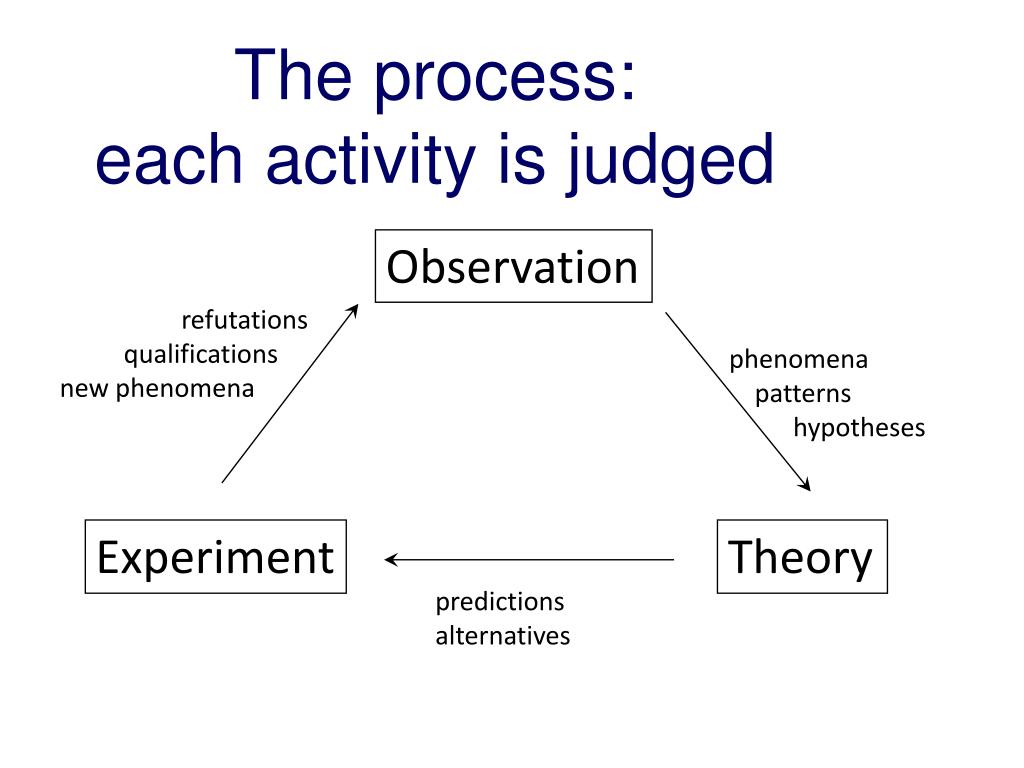 The process:
each activity is judged

Observation

refutations
qualifications
new phenomena

phenomena
patterns
hypotheses

Experiment

Theory

predictions
alternatives